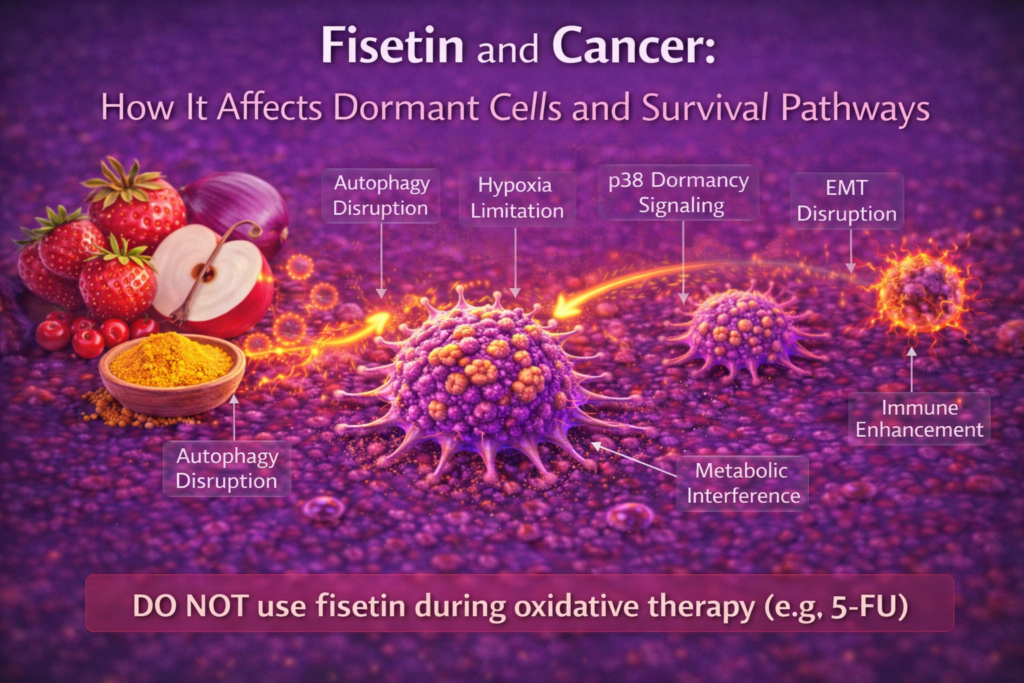 Fisetin and Cancer:
How It Affects Dormant Cells and Survival Pathways

Autophagy Disruption

Hypoxia Limitation

p38 Dormancy Signaling

EMT Disruption

Autophagy Disruption

Metabolic Interference

Immune Enhancement

DO NOT use fisetin during oxidative therapy (e.g, 5-FU)